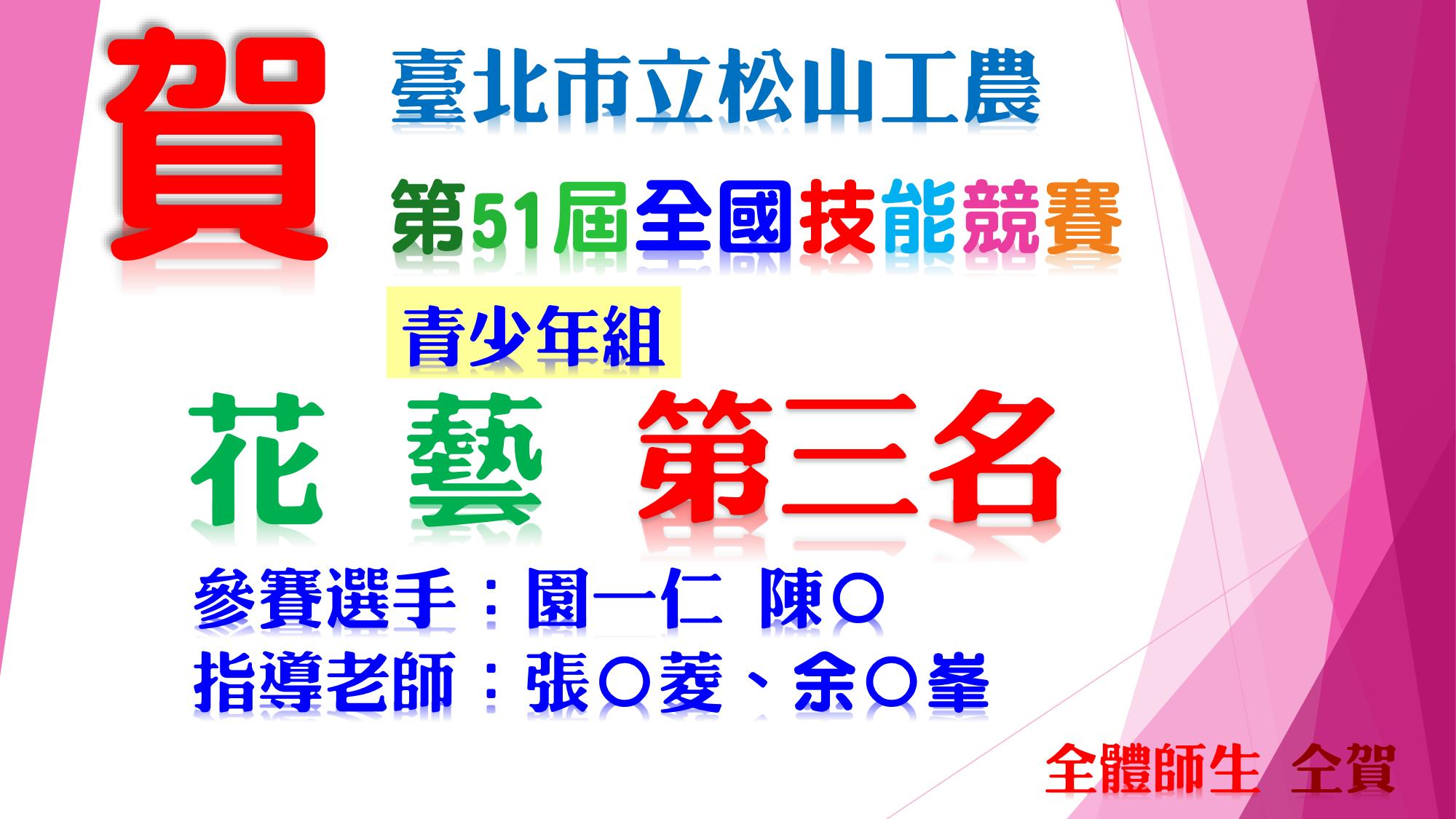 賀

臺北市立松山工農

第51屆全國技能競賽

青少年組

花　藝　第三名

參賽選手：園一仁　陳○

指導老師：張○菱、余○峯

全體師生　仝賀